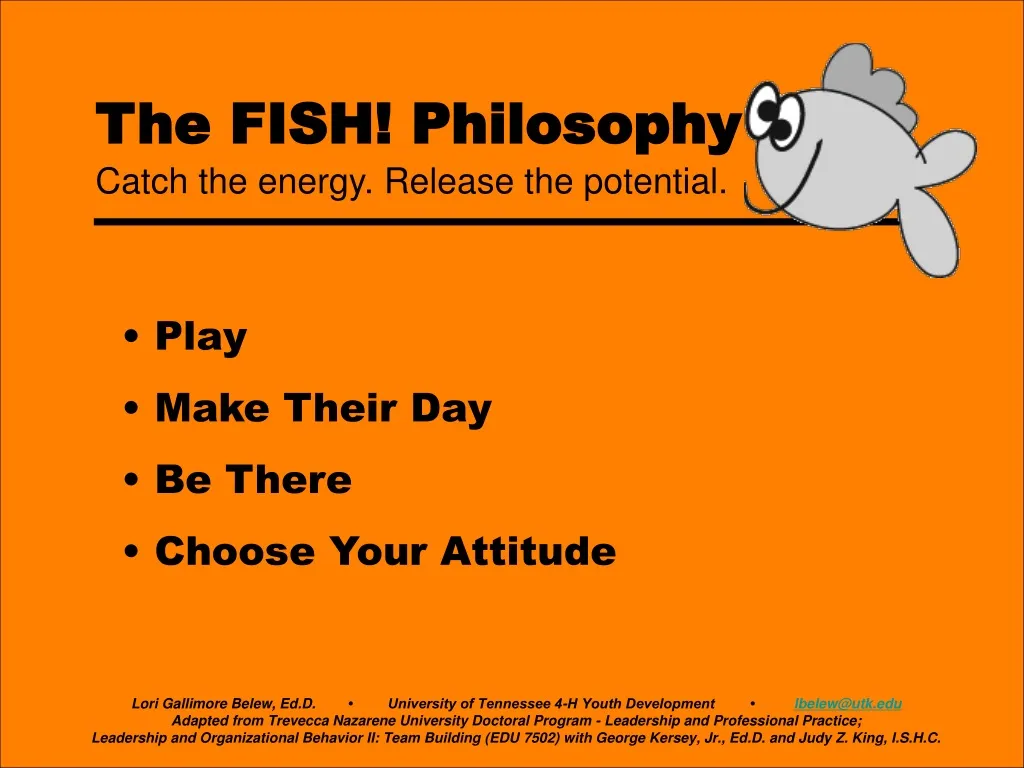 The FISH! Philosophy
Catch the energy. Release the potential.

• Play
• Make Their Day
• Be There
• Choose Your Attitude

Lori Gallimore Belew, Ed.D. • University of Tennessee 4-H Youth Development • lbelew@utk.edu
Adapted from Trevecca Nazarene University Doctoral Program - Leadership and Professional Practice;
Leadership and Organizational Behavior II: Team Building (EDU 7502) with George Kersey, Jr., Ed.D. and Judy Z. King, I.S.H.C.